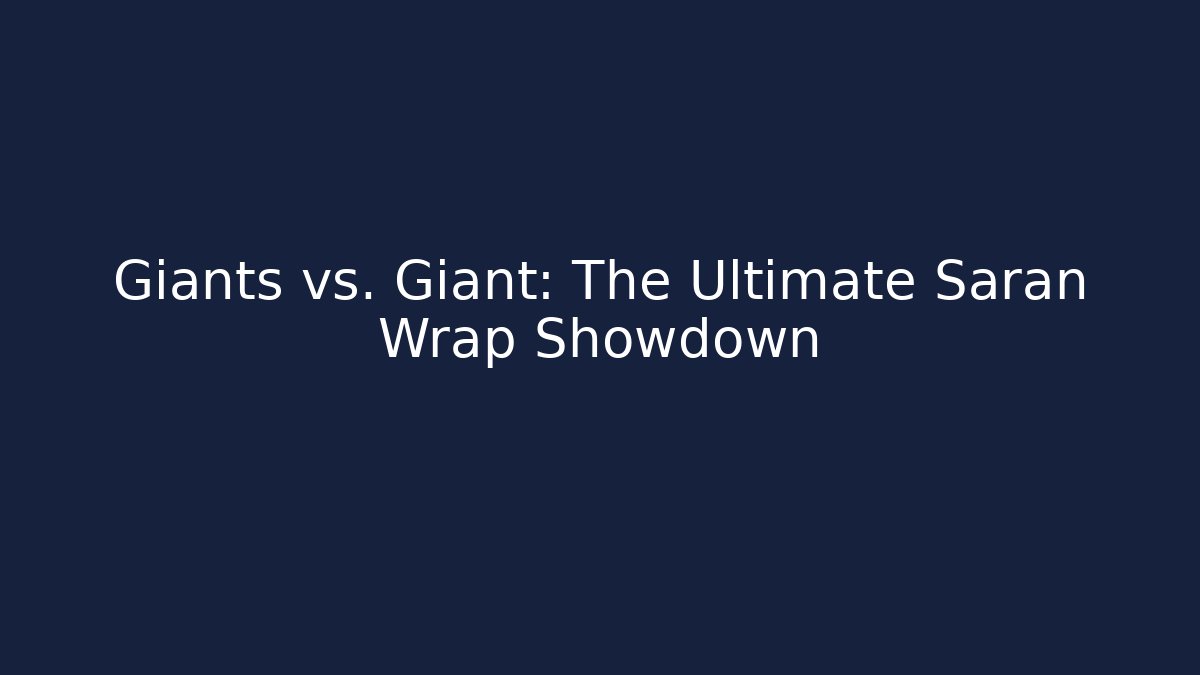 Giants vs. Giant: The Ultimate Saran Wrap Showdown